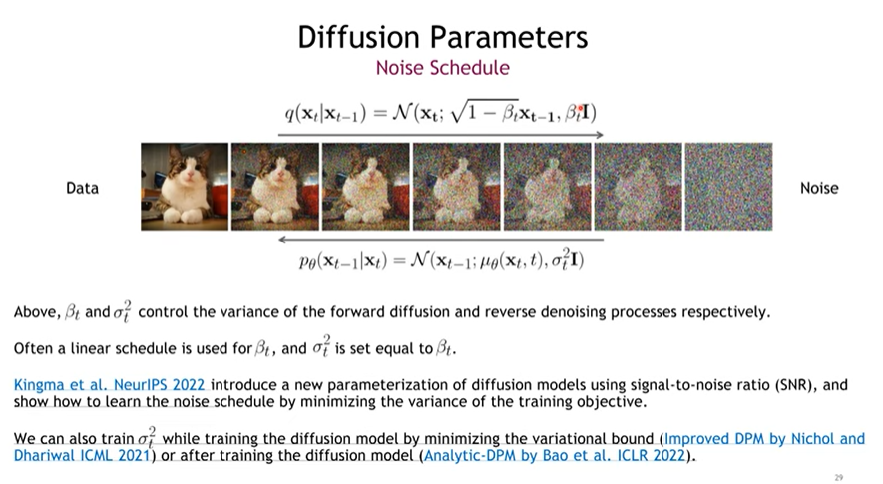 Diffusion Parameters
Noise Schedule

$q(\mathbf{x}_t|\mathbf{x}_{t-1}) = \mathcal{N}(\mathbf{x_t}; \sqrt{1-\beta_t}\mathbf{x_{t-1}}, \beta_t\mathbf{I})$

Data

Noise

$p_\theta(\mathbf{x}_{t-1}|\mathbf{x}_t) = \mathcal{N}(\mathbf{x}_{t-1}; \mu_\theta(\mathbf{x}_t, t), \sigma_t^2\mathbf{I})$

Above, $\beta_t$ and $\sigma_t^2$ control the variance of the forward diffusion and reverse denoising processes respectively.

Often a linear schedule is used for $\beta_t$, and $\sigma_t^2$ is set equal to $\beta_t$.

Kingma et al. NeurIPS 2022 introduce a new parameterization of diffusion models using signal-to-noise ratio (SNR), and show how to learn the noise schedule by minimizing the variance of the training objective.

We can also train $\sigma_t^2$ while training the diffusion model by minimizing the variational bound (Improved DPM by Nichol and Dhariwal ICML 2021) or after training the diffusion model (Analytic-DPM by Bao et al. ICLR 2022).

29